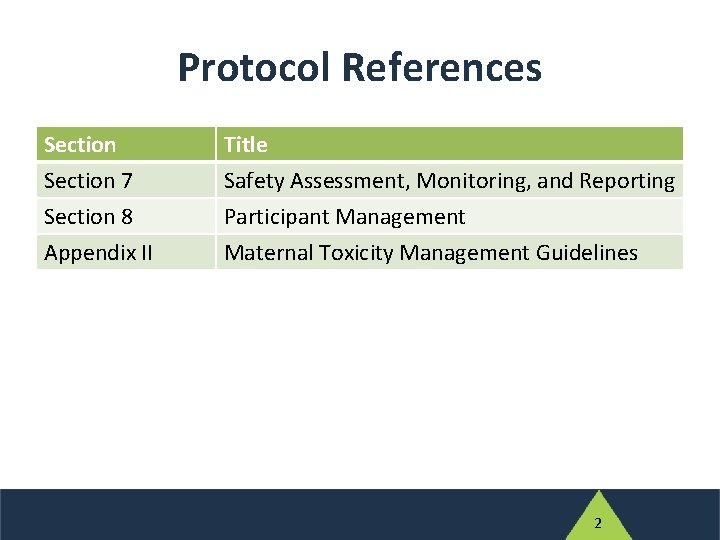 Protocol References

| Section | Title |
|---|---|
| Section 7 | Safety Assessment, Monitoring, and Reporting |
| Section 8 | Participant Management |
| Appendix II | Maternal Toxicity Management Guidelines |

2